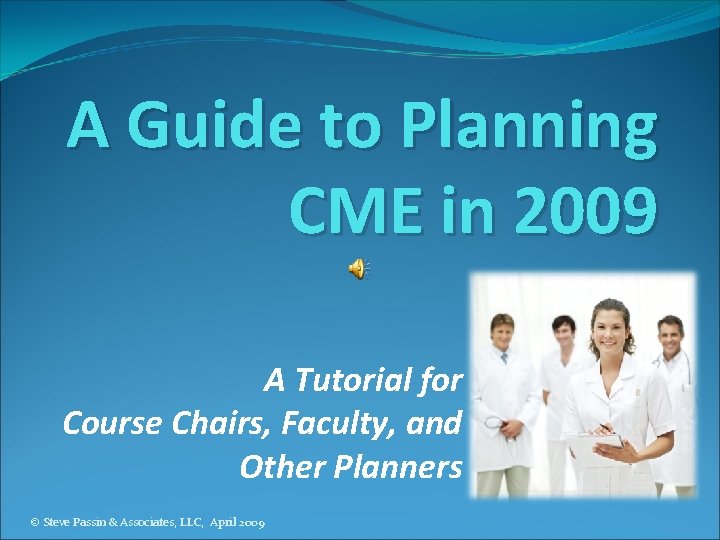 A Guide to Planning CME in 2009

A Tutorial for Course Chairs, Faculty, and Other Planners

© Steve Passin & Associates, LLC, April 2009